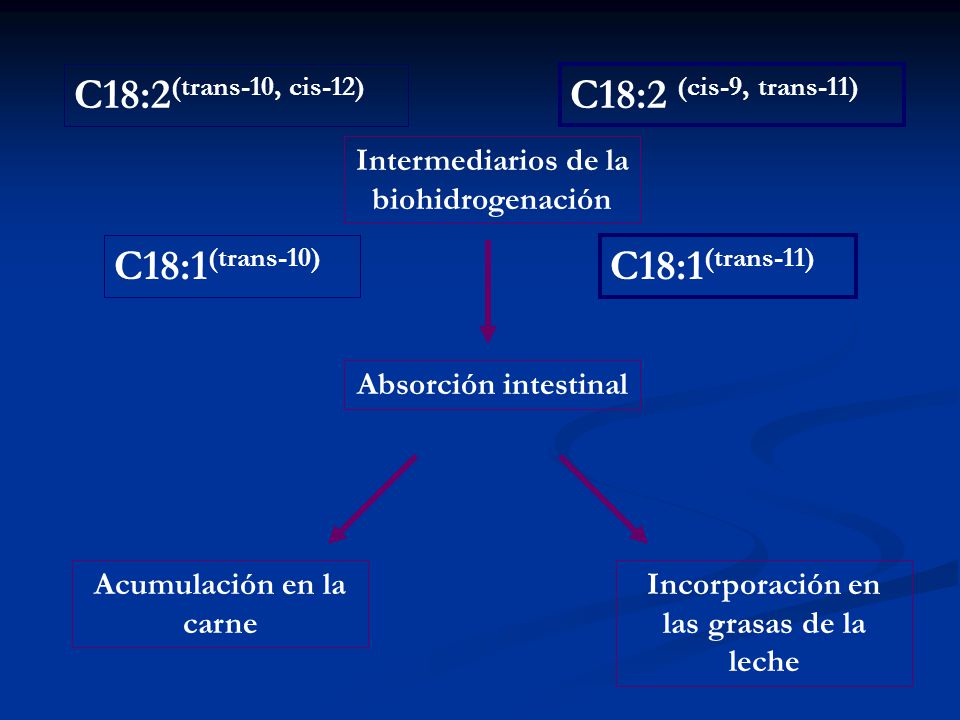 C18:2$^{(trans-10, cis-12)}$

C18:2 $^{(cis-9, trans-11)}$

Intermediarios de la biohidrogenación

C18:1$^{(trans-10)}$

C18:1$^{(trans-11)}$

Absorción intestinal

Acumulación en la carne

Incorporación en las grasas de la leche